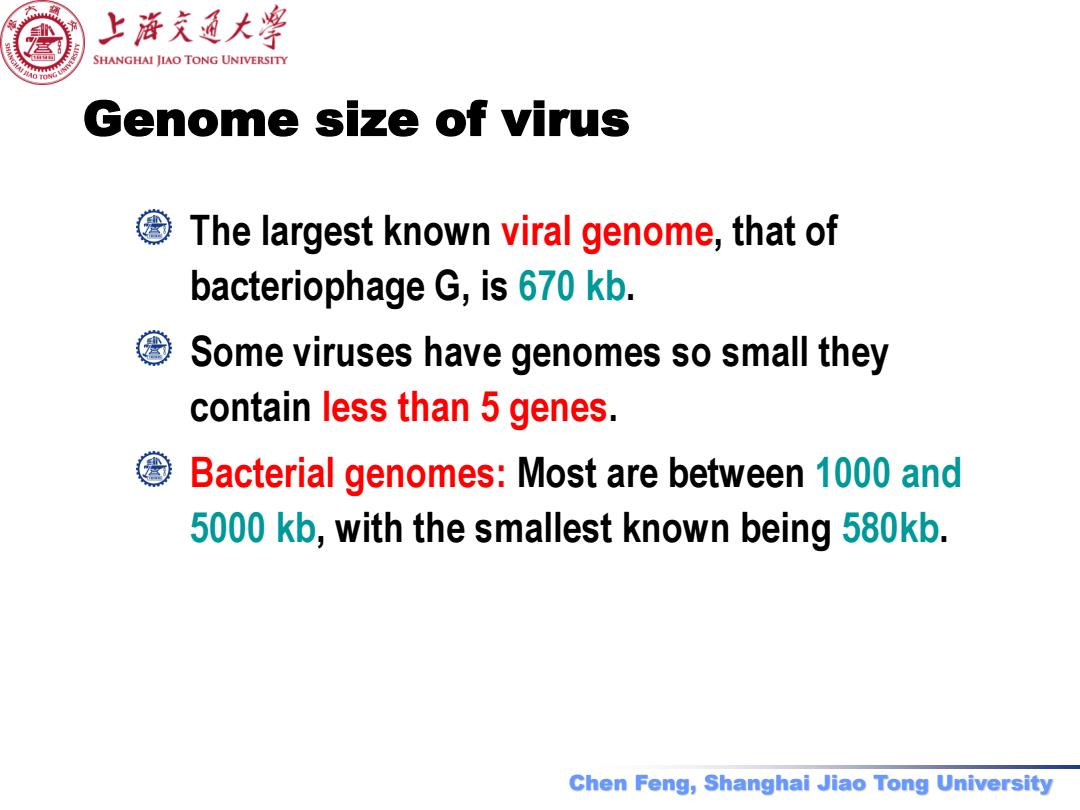 上海交通大学
SHANGHAI JIAO TONG UNIVERSITY

Genome size of virus

The largest known viral genome, that of bacteriophage G, is 670 kb.

Some viruses have genomes so small they contain less than 5 genes.

Bacterial genomes: Most are between 1000 and 5000 kb, with the smallest known being 580kb.

Chen Feng, Shanghai Jiao Tong University